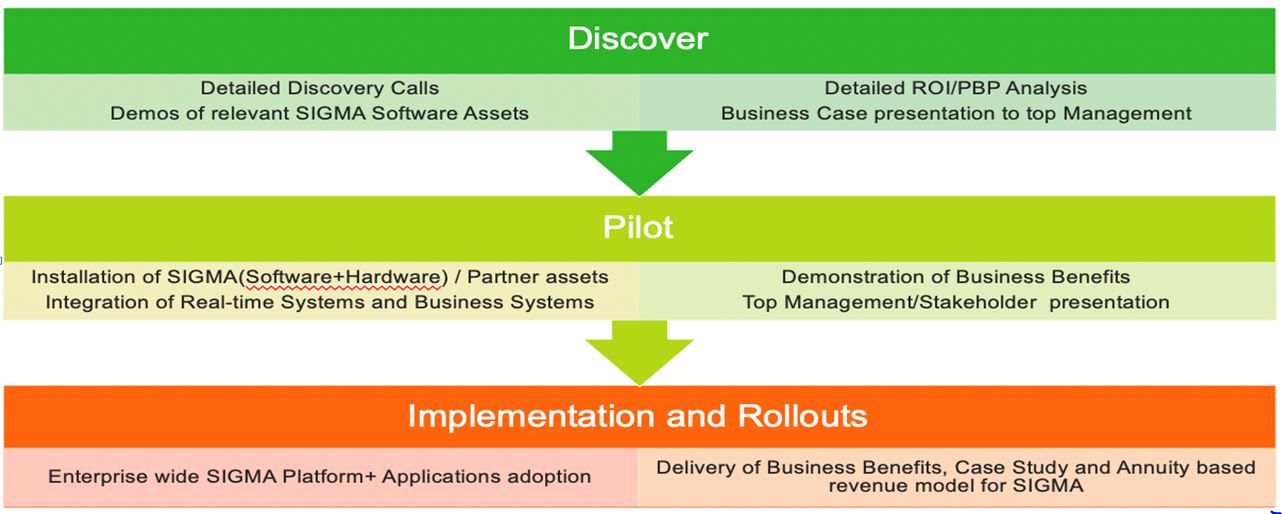 Discover

Detailed Discovery Calls
Demos of relevant SIGMA Software Assets

Detailed ROI/PBP Analysis
Business Case presentation to top Management

Pilot

Installation of SIGMA(Software+Hardware) / Partner assets
Integration of Real-time Systems and Business Systems

Demonstration of Business Benefits
Top Management/Stakeholder presentation

Implementation and Rollouts

Enterprise wide SIGMA Platform+ Applications adoption

Delivery of Business Benefits, Case Study and Annuity based revenue model for SIGMA